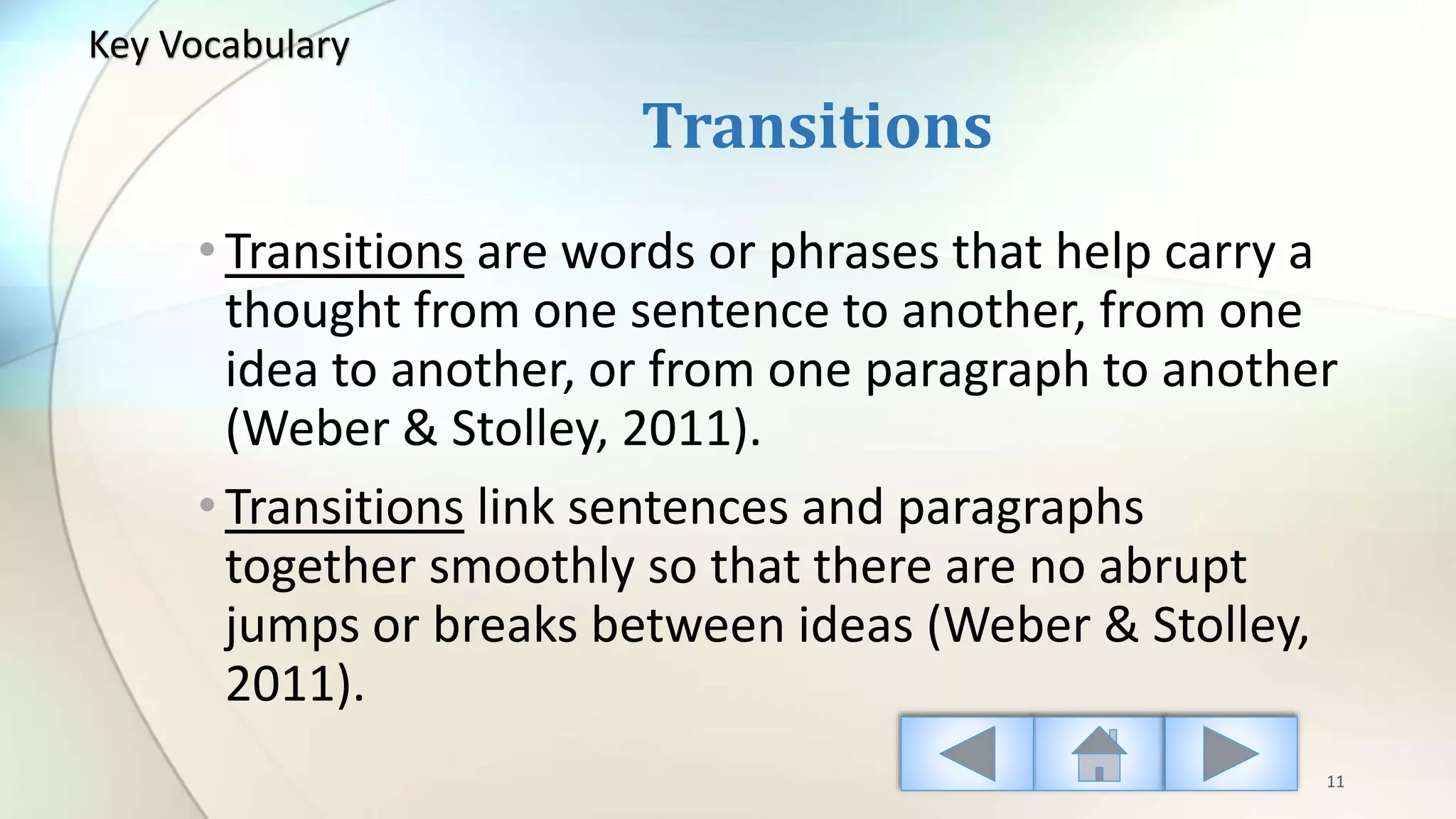 Key Vocabulary

Transitions

• Transitions are words or phrases that help carry a thought from one sentence to another, from one idea to another, or from one paragraph to another (Weber & Stolley, 2011).

• Transitions link sentences and paragraphs together smoothly so that there are no abrupt jumps or breaks between ideas (Weber & Stolley, 2011).

11